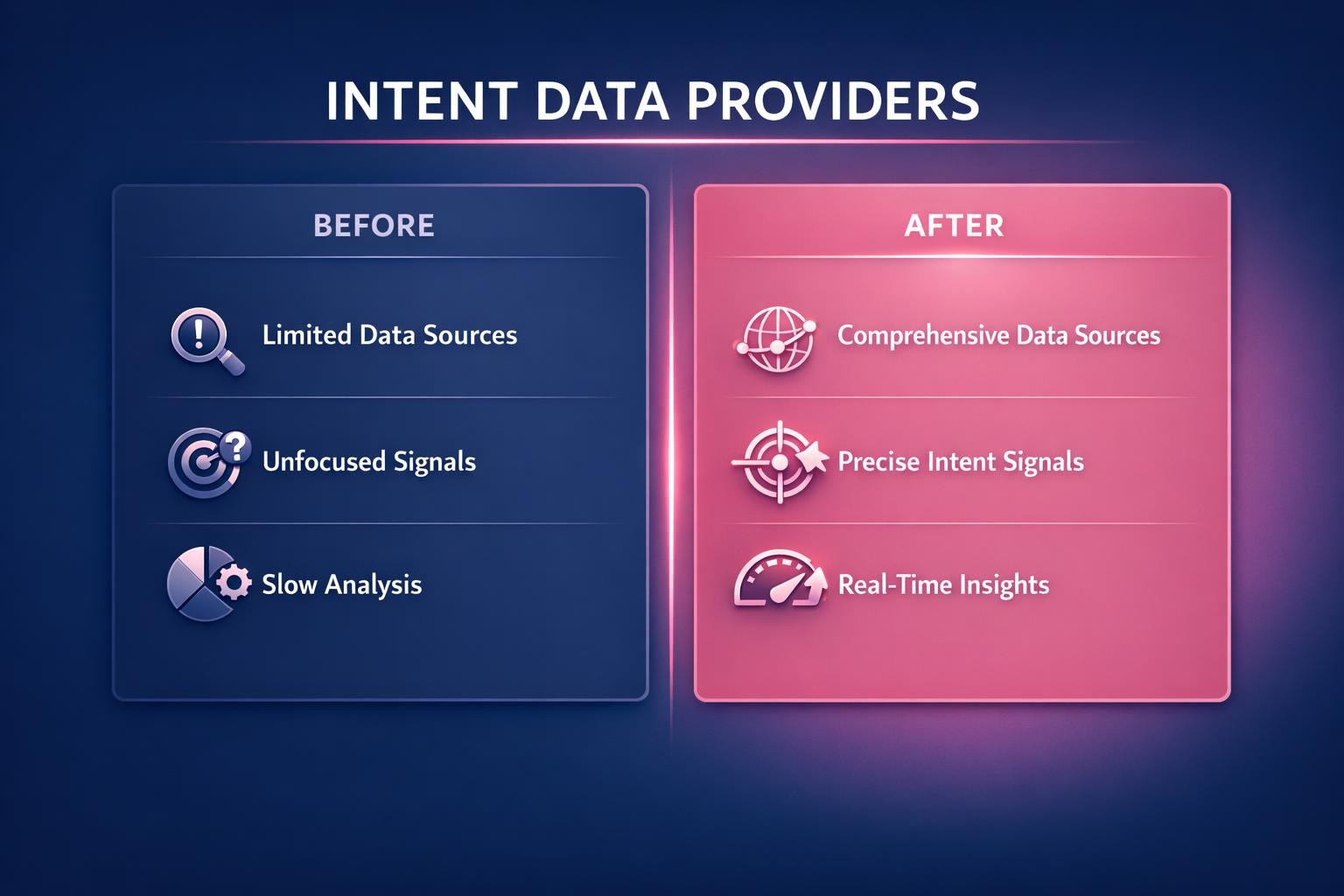 INTENT DATA PROVIDERS

BEFORE

Limited Data Sources

Unfocused Signals

Slow Analysis

AFTER

Comprehensive Data Sources

Precise Intent Signals

Real-Time Insights